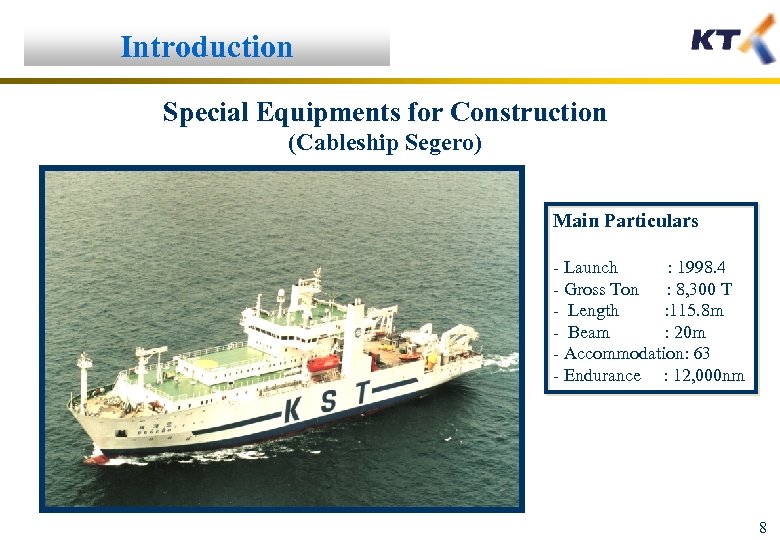 Introduction

KT

Special Equipments for Construction
(Cableship Segero)

K S T

Main Particulars

- Launch : 1998.4
- Gross Ton : 8,300 T
- Length :115.8m
- Beam : 20m
- Accommodation: 63
- Endurance : 12,000nm

8